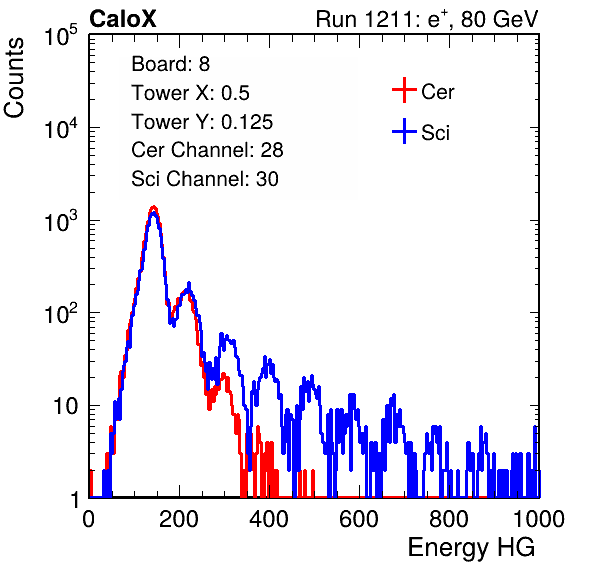 CaloX

Run 1211: $e^{+}$, 80 GeV

Counts

$10^5$

$10^4$

$10^3$

$10^2$

10

1

Board: 8

Tower X: 0.5

Tower Y: 0.125

Cer Channel: 28

Sci Channel: 30

Cer

Sci

0

200

400

600

800

1000

Energy HG